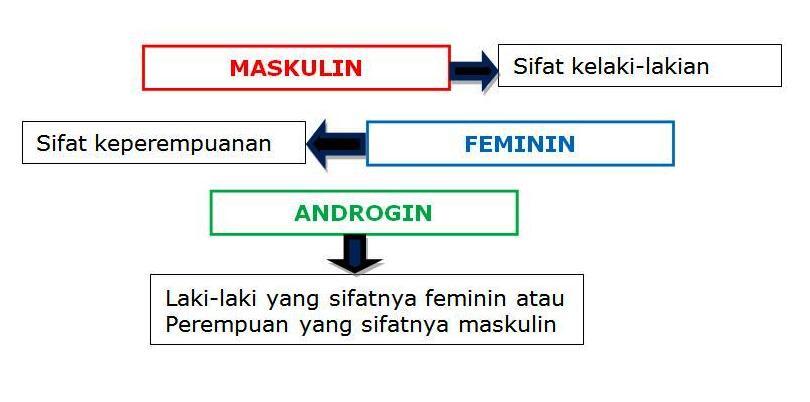 MASKULIN

Sifat kelaki-lakian

Sifat keperempuanan

FEMININ

ANDROGIN

Laki-laki yang sifatnya feminin atau
Perempuan yang sifatnya maskulin